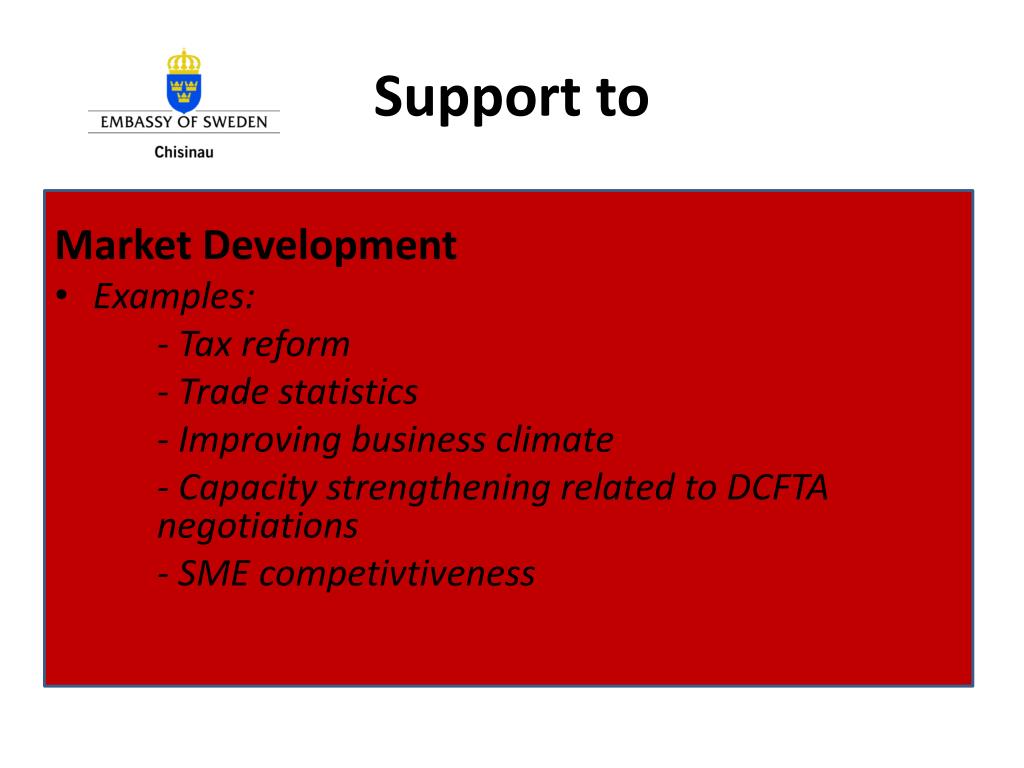 EMBASSY OF SWEDEN
Chisinau

Support to

Market Development
• Examples:
- Tax reform
- Trade statistics
- Improving business climate
- Capacity strengthening related to DCFTA negotiations
- SME competivtiveness